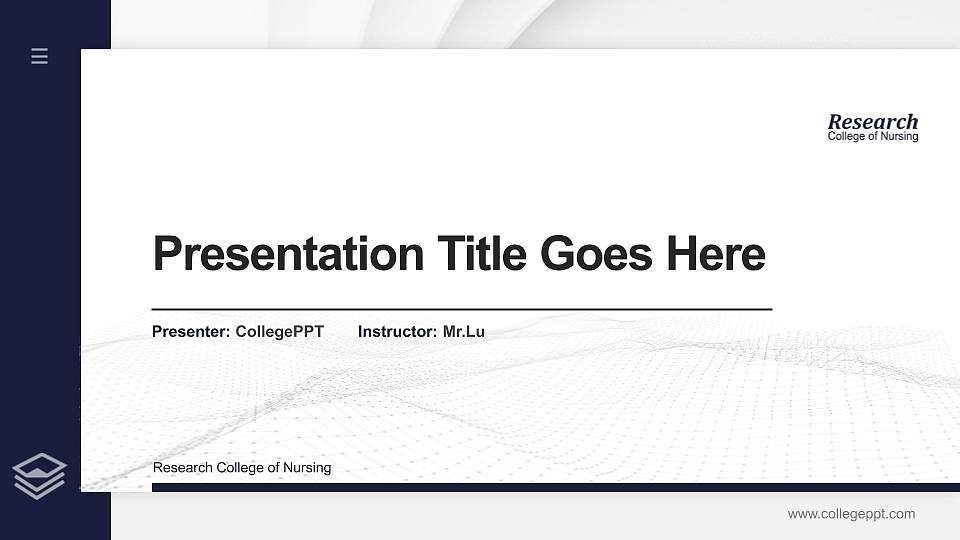 Research
College of Nursing

Presentation Title Goes Here

Presenter: CollegePPT Instructor: Mr.Lu

Research College of Nursing

www.collegeppt.com